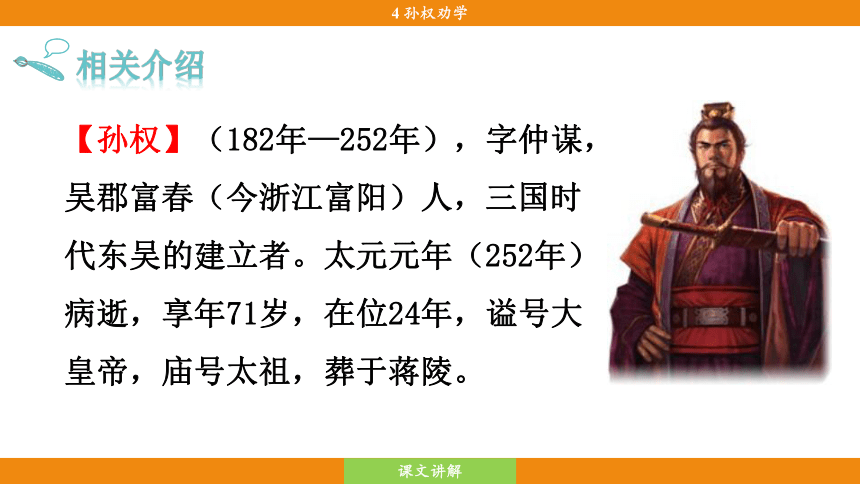 4 孙权劝学

相关介绍

【孙权】（182年—252年），字仲谋，吴郡富春（今浙江富阳）人，三国时代东吴的建立者。太元元年（252年）病逝，享年71岁，在位24年，谥号大皇帝，庙号太祖，葬于蒋陵。

课文讲解